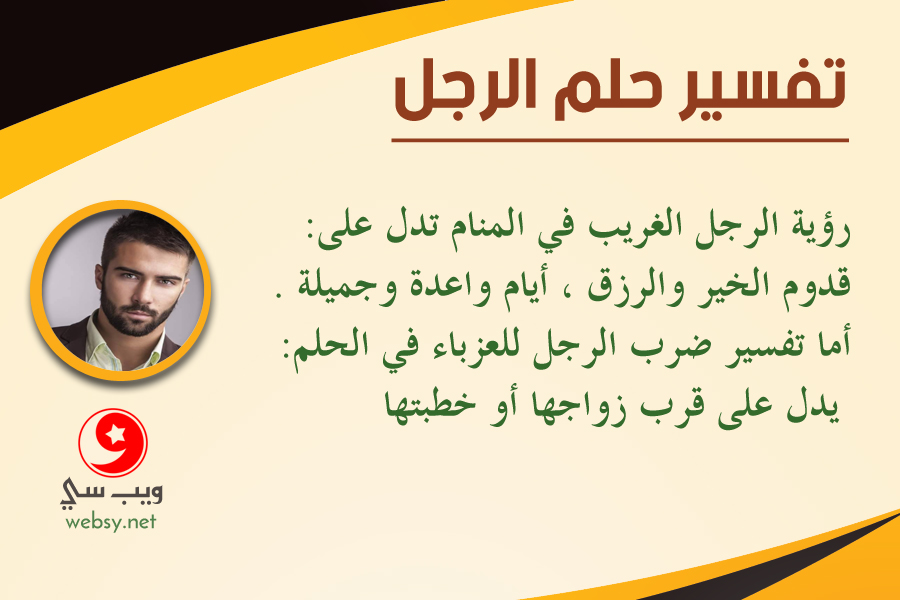 تفسير حلم الرجل

رؤية الرجل الغريب في المنام تدل على: قدوم الخير والرزق ، أيام واعدة وجميلة . أما تفسير ضرب الرجل للعزباء في الحلم: يدل على قرب زواجها أو خطبتها

ويب سي
websy.net